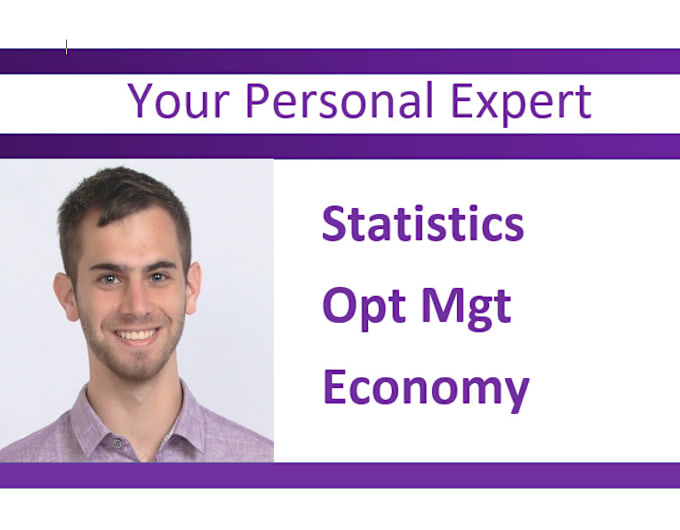 Your Personal Expert

Statistics
Opt Mgt
Economy